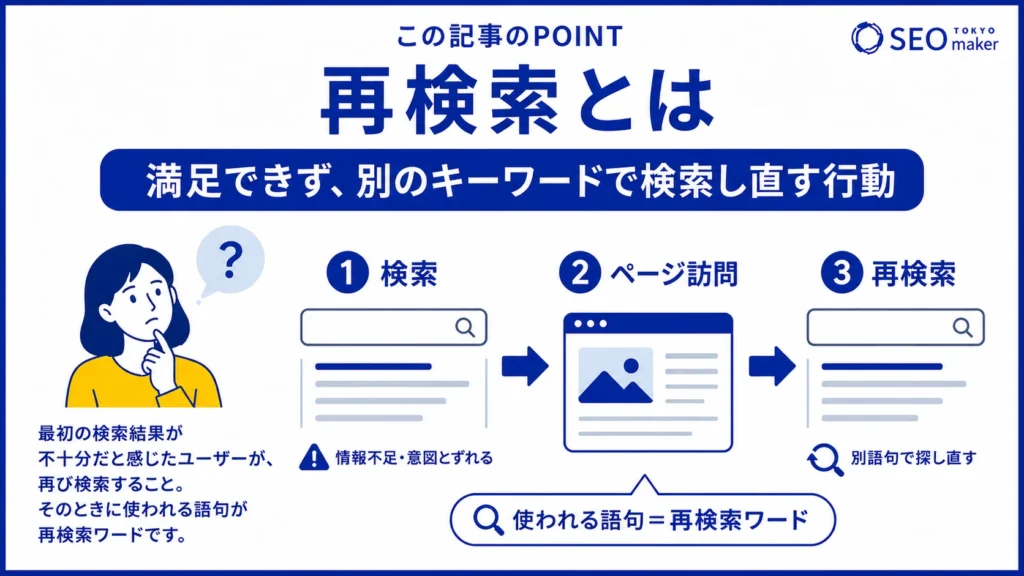 この記事のPOINT

SEO TOKYO maker

再検索とは

満足できず、別のキーワードで検索し直す行動

?

1 検索

2 ページ訪問

3 再検索

最初の検索結果が不十分だと感じたユーザーが、再び検索すること。そのときに使われる語句が再検索ワードです。

情報不足・意図とずれる

別語句で探し直す

使われる語句＝再検索ワード